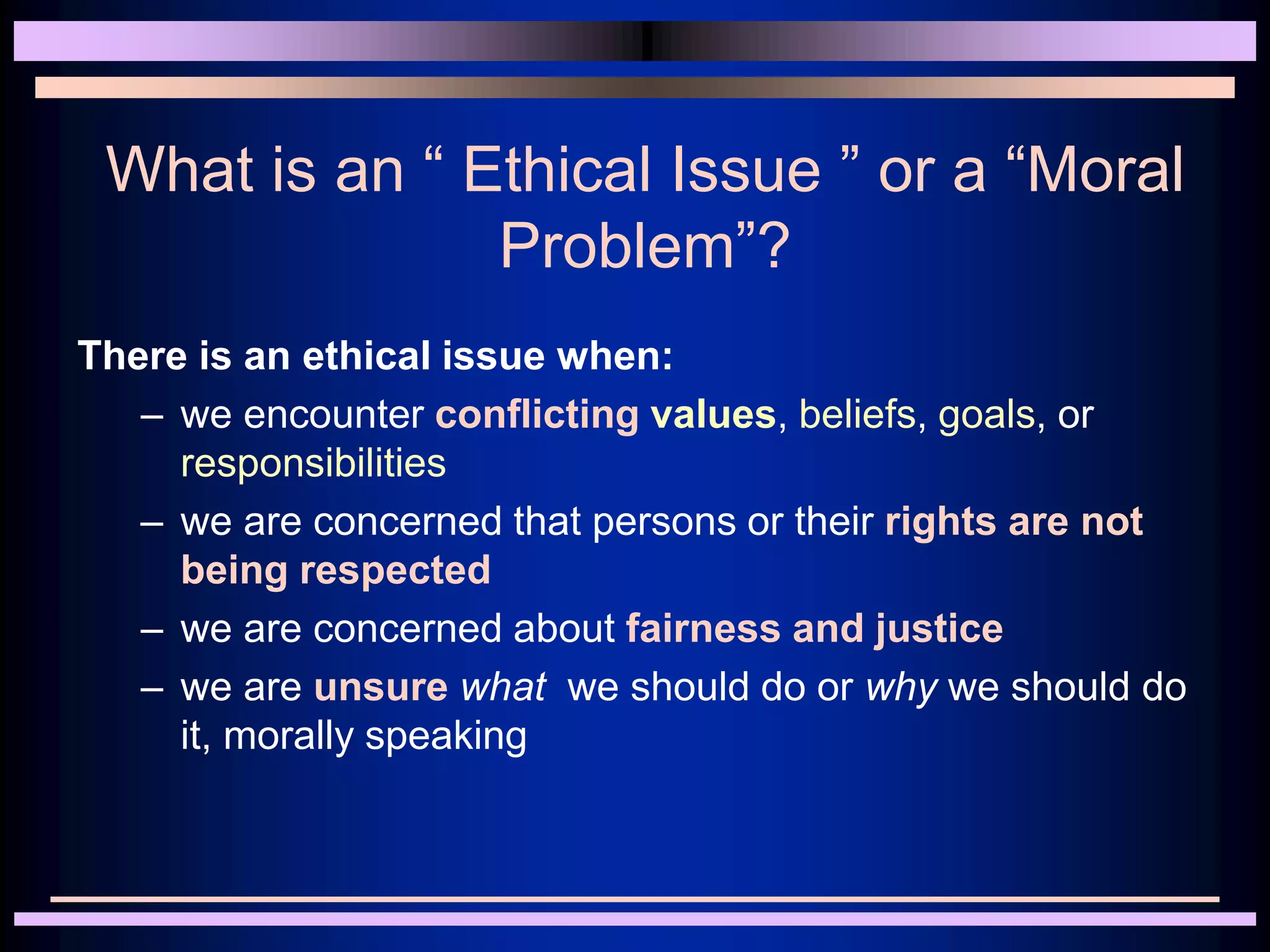 What is an “ Ethical Issue ” or a “Moral Problem”?

There is an ethical issue when:

– we encounter conflicting values, beliefs, goals, or responsibilities

– we are concerned that persons or their rights are not being respected

– we are concerned about fairness and justice

– we are unsure what we should do or why we should do it, morally speaking